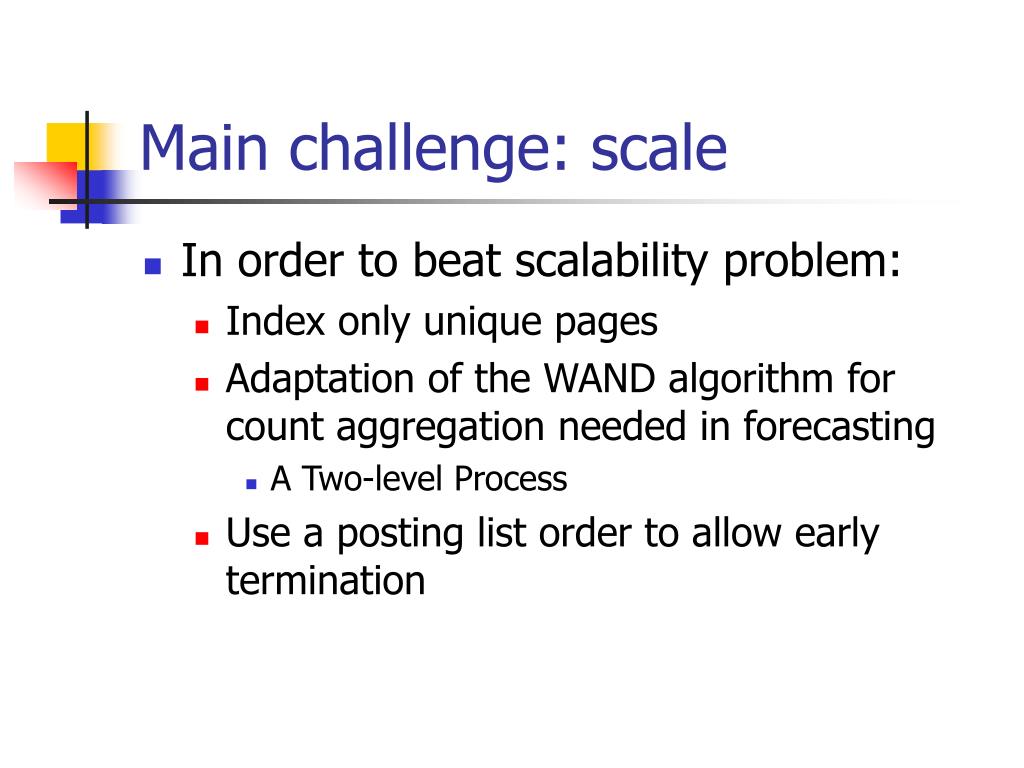 Main challenge: scale

In order to beat scalability problem:

Index only unique pages

Adaptation of the WAND algorithm for count aggregation needed in forecasting

A Two-level Process

Use a posting list order to allow early termination